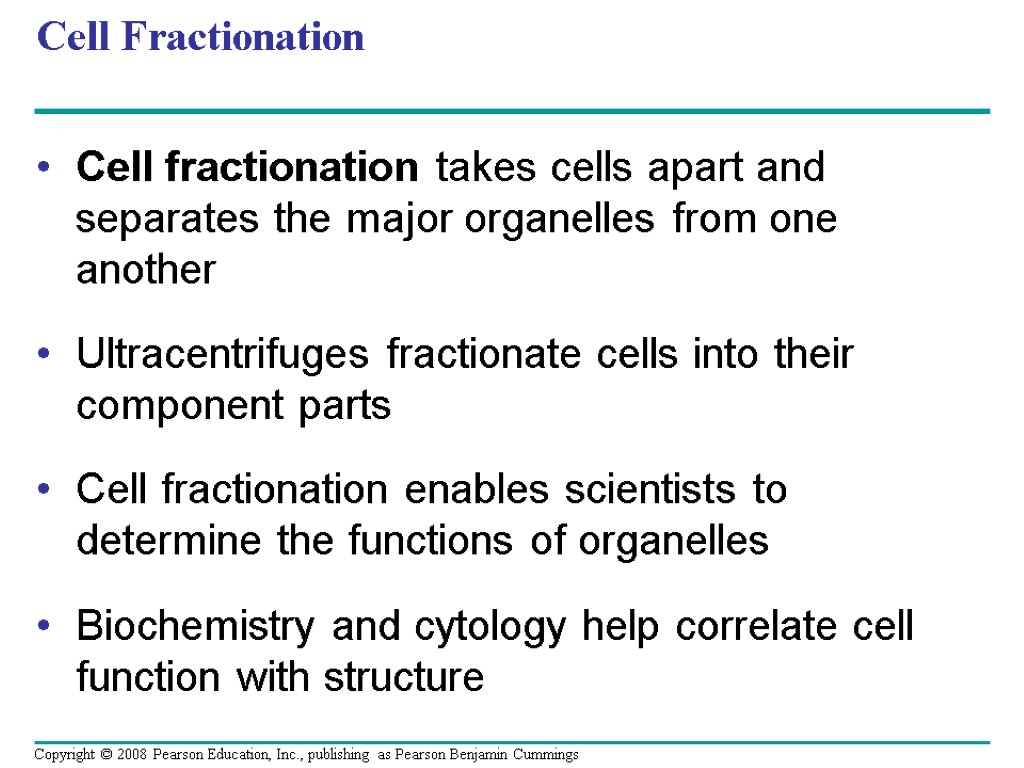 Cell Fractionation

• Cell fractionation takes cells apart and separates the major organelles from one another

• Ultracentrifuges fractionate cells into their component parts

• Cell fractionation enables scientists to determine the functions of organelles

• Biochemistry and cytology help correlate cell function with structure

Copyright © 2008 Pearson Education, Inc., publishing as Pearson Benjamin Cummings